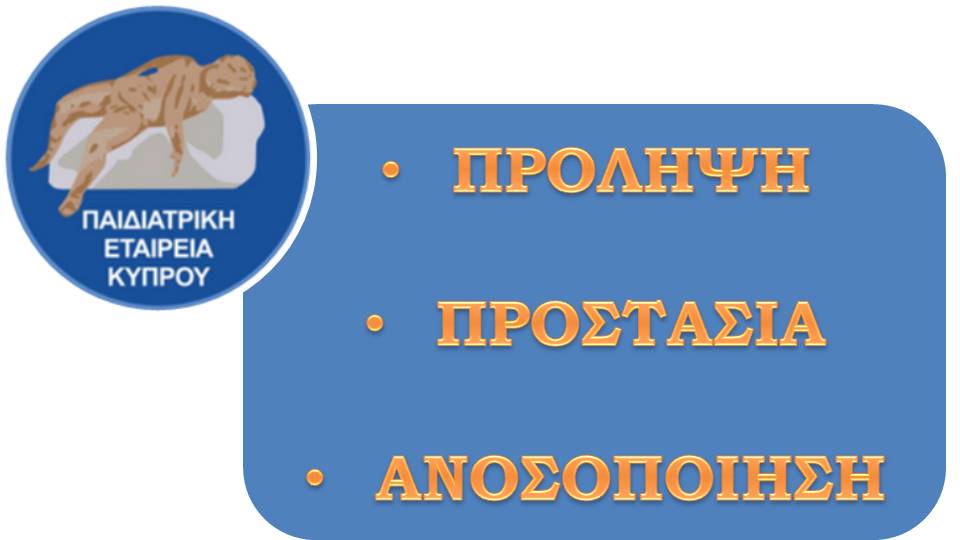 ΠΑΙΔΙΑΤΡΙΚΗ ΕΤΑΙΡΕΙΑ ΚΥΠΡΟΥ

• ΠΡΟΛΗΨΗ

• ΠΡΟΣΤΑΣΙΑ

• ΑΝΟΣΟΠΟΙΗΣΗ